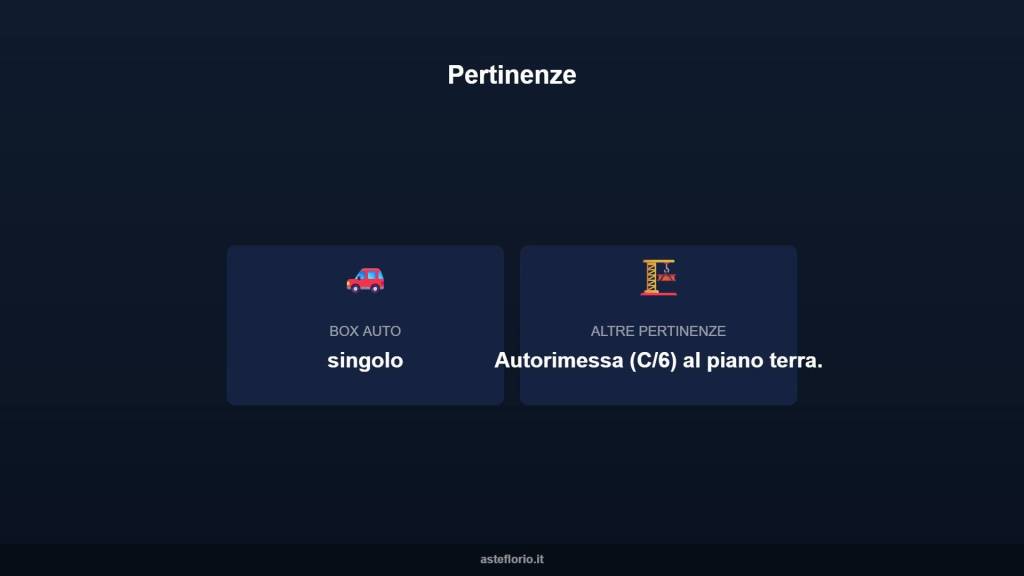 Pertinenze

BOX AUTO
singolo

ALTRE PERTINENZE
Autorimessa (C/6) al piano terra.

asteflorio.it